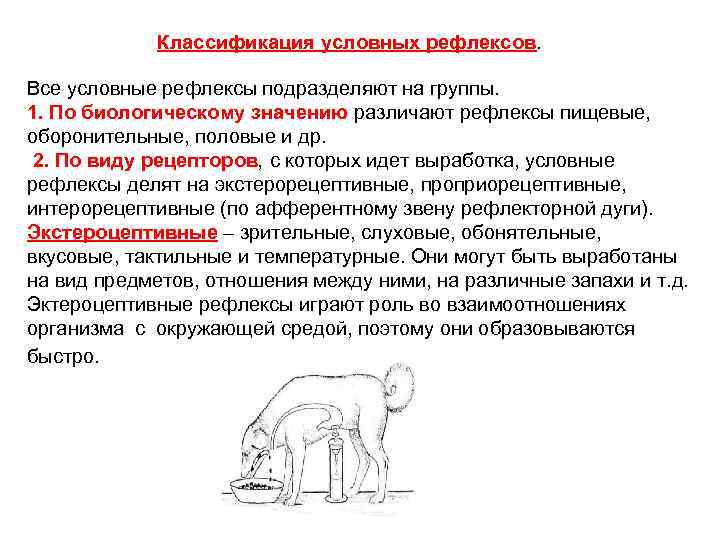 Классификация условных рефлексов.

Все условные рефлексы подразделяют на группы.
1. По биологическому значению различают рефлексы пищевые, оборонительные, половые и др.
2. По виду рецепторов, с которых идет выработка, условные рефлексы делят на экстерорецептивные, проприорецептивные, интерорецептивные (по афферентному звену рефлекторной дуги).
Экстероцептивные – зрительные, слуховые, обонятельные, вкусовые, тактильные и температурные. Они могут быть выработаны на вид предметов, отношения между ними, на различные запахи и т.д. Эктероцептивные рефлексы играют роль во взаимоотношениях организма с окружающей средой, поэтому они образовываются быстро.